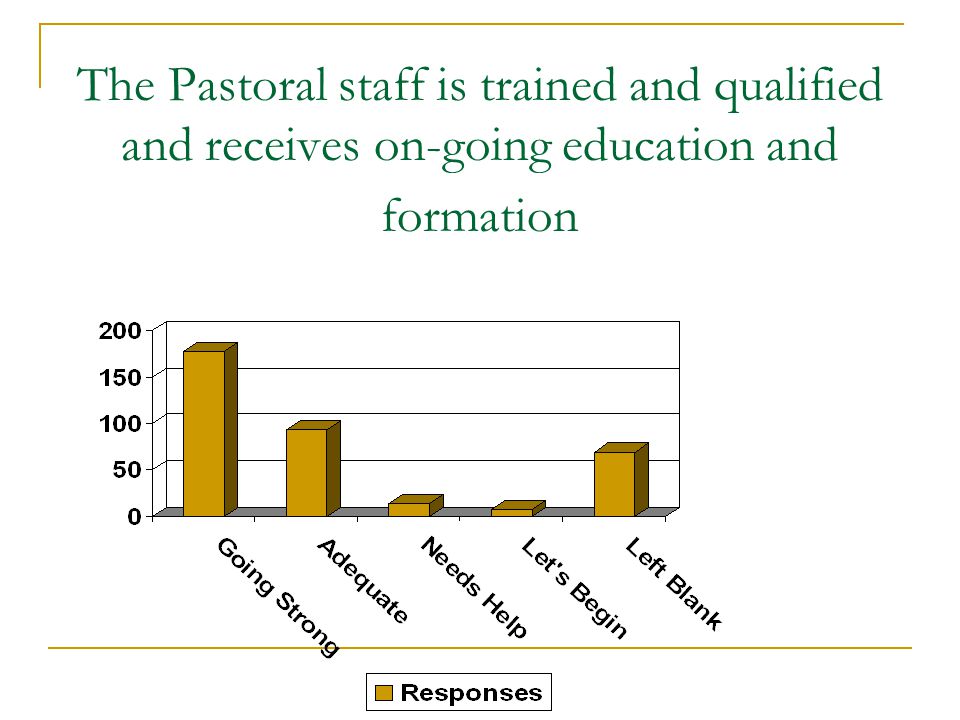 The Pastoral staff is trained and qualified and receives on-going education and formation

200
150
100
50
0

Going Strong
Adequate
Needs Help
Let's Begin
Left Blank

Responses